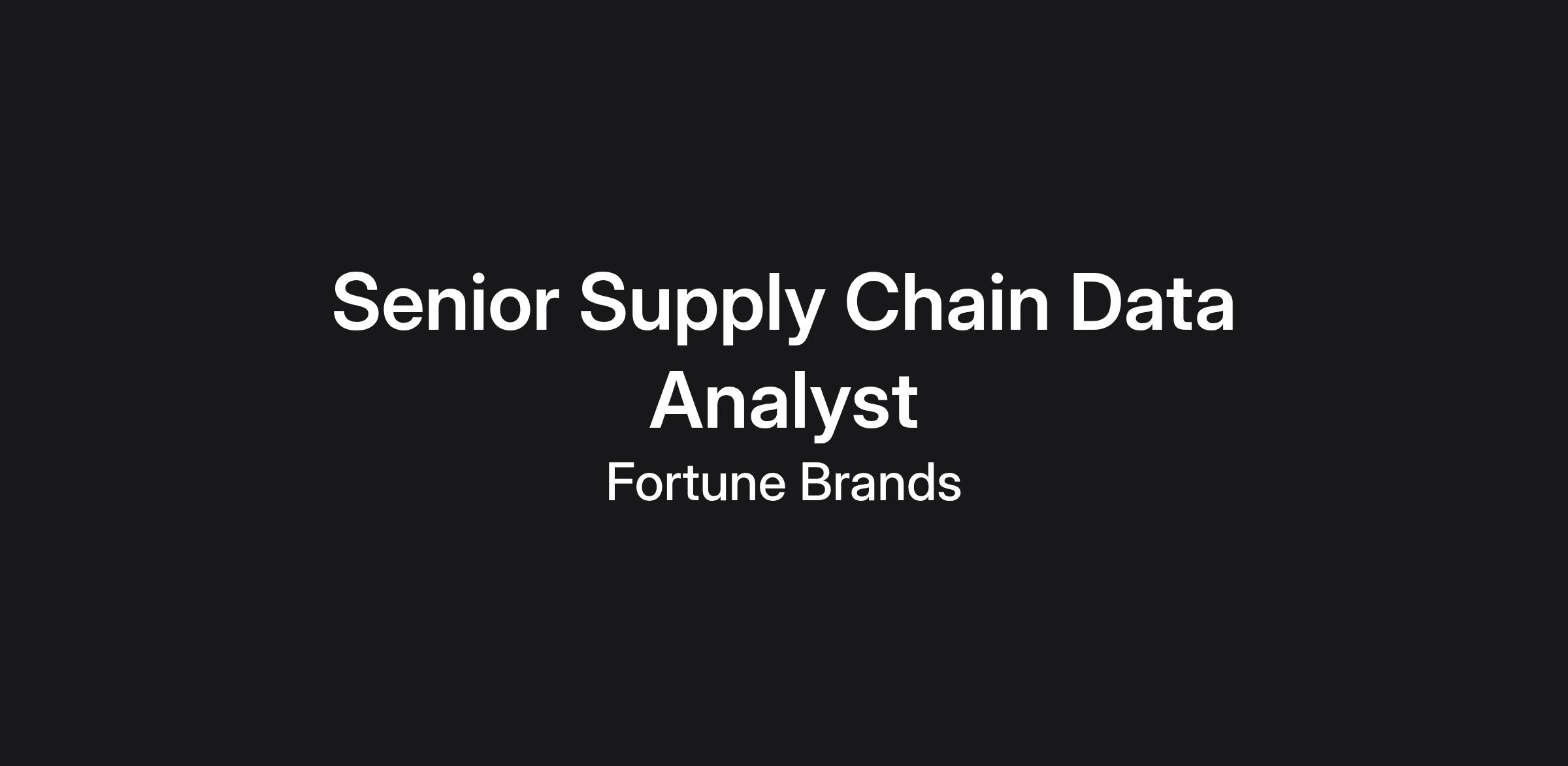 Senior Supply Chain Data Analyst

Fortune Brands